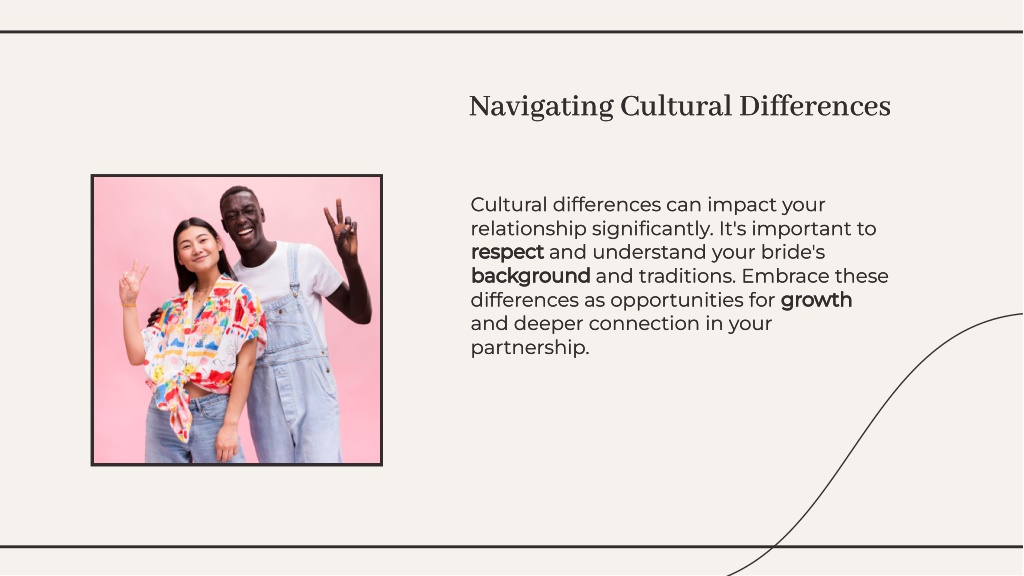 Navigating Cultural Differences

Cultural differences can impact your relationship significantly. It's important to respect and understand your bride's background and traditions. Embrace these differences as opportunities for growth and deeper connection in your partnership.